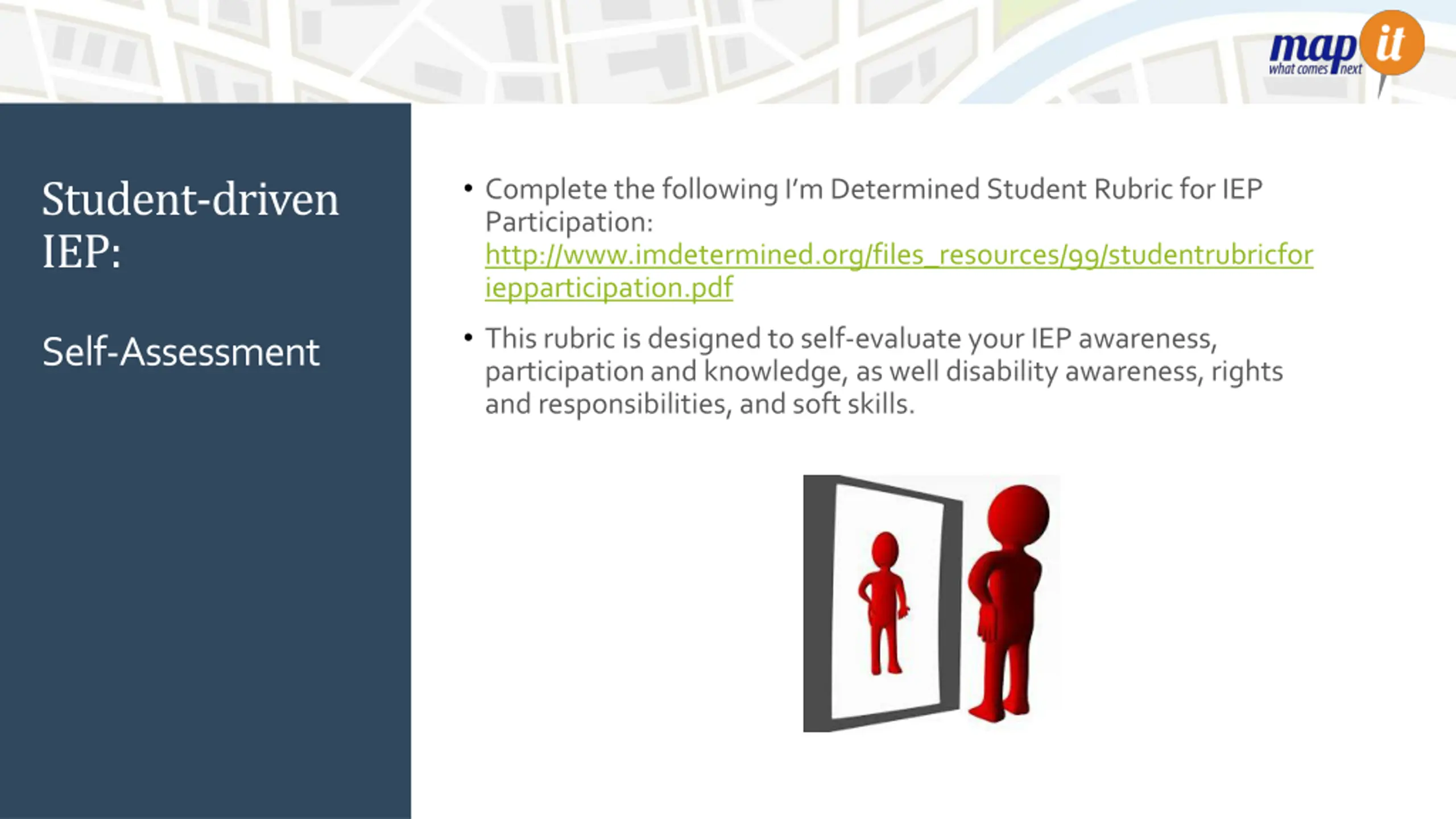 map it
what comes next

Student-driven IEP:

Self-Assessment

• Complete the following I'm Determined Student Rubric for IEP Participation: http://www.imdetermined.org/files_resources/99/studentrubricforiepparticipation.pdf

• This rubric is designed to self-evaluate your IEP awareness, participation and knowledge, as well disability awareness, rights and responsibilities, and soft skills.